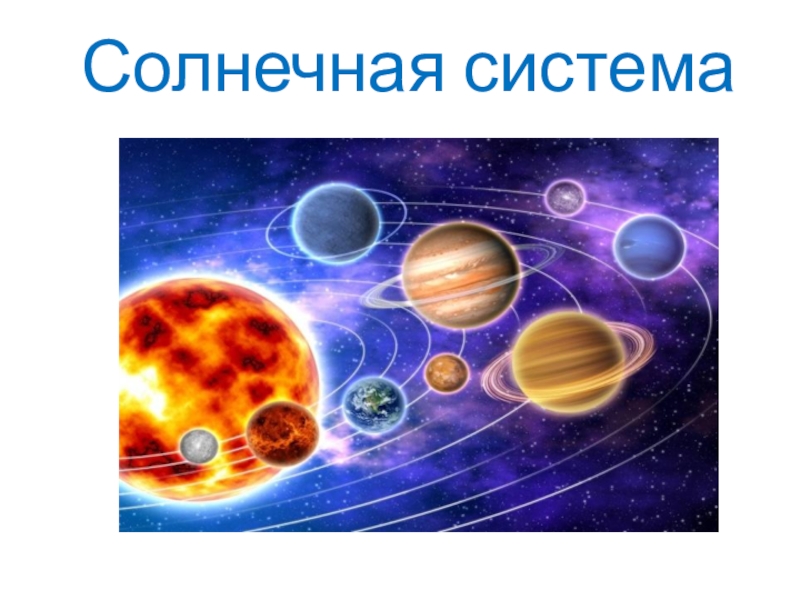 Солнечная система